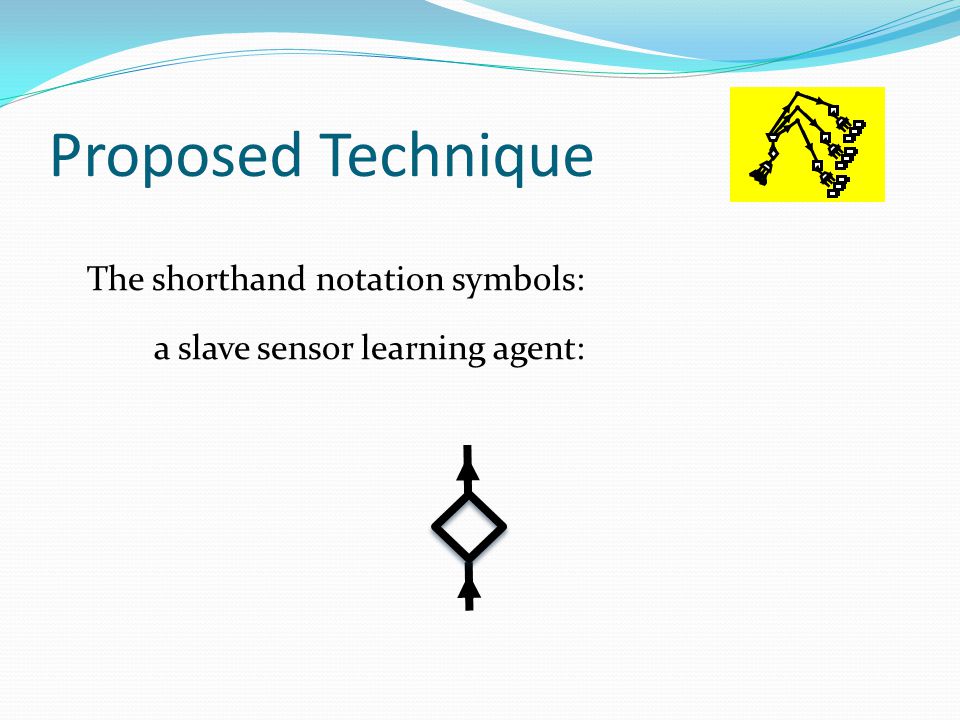 Proposed Technique

The shorthand notation symbols:

a slave sensor learning agent: